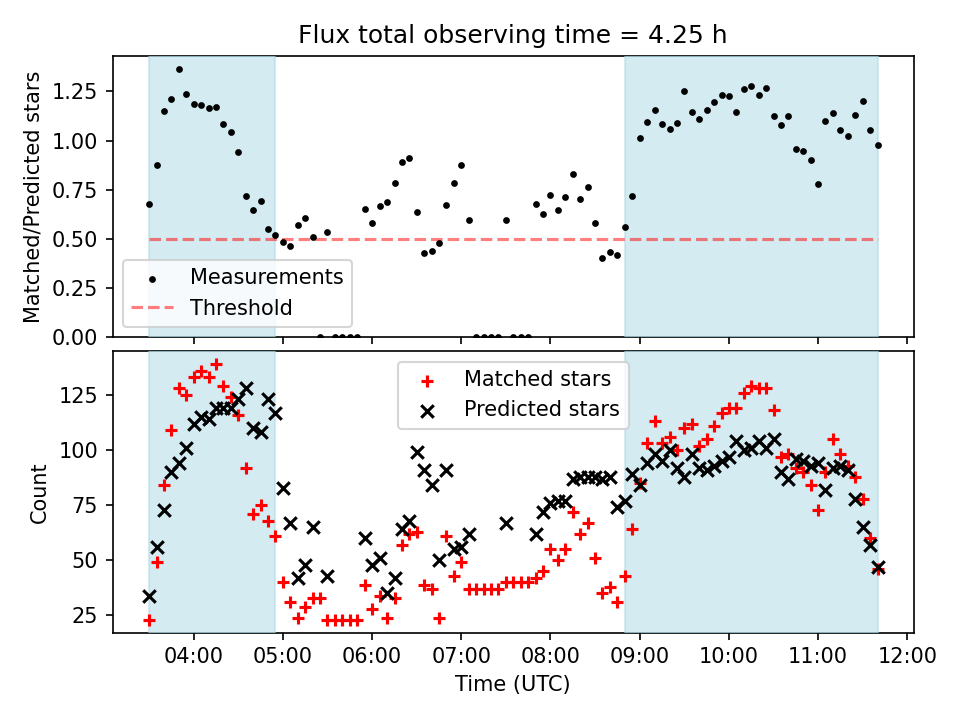 Flux total observing time = 4.25 h

Matched/Predicted stars

1.25
1.00
0.75
0.50
0.25
0.00

Measurements
Threshold

Count

125
100
75
50
25

Matched stars
Predicted stars

04:00 05:00 06:00 07:00 08:00 09:00 10:00 11:00 12:00

Time (UTC)